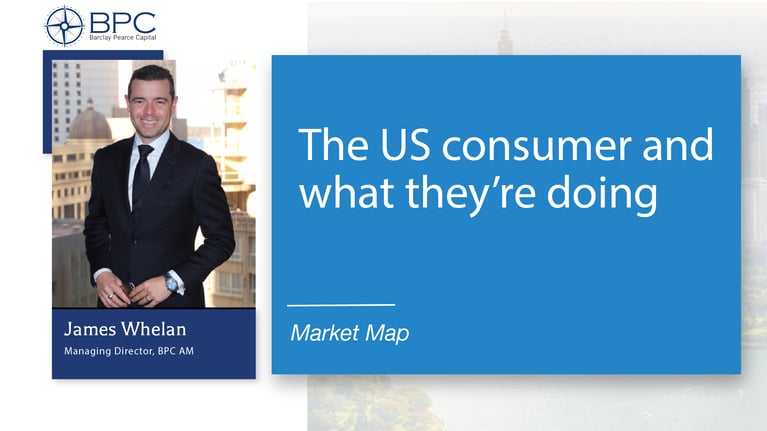 BPC
Barclay Pearce Capital

James Whelan
Managing Director, BPC AM

The US consumer and what they're doing

Market Map